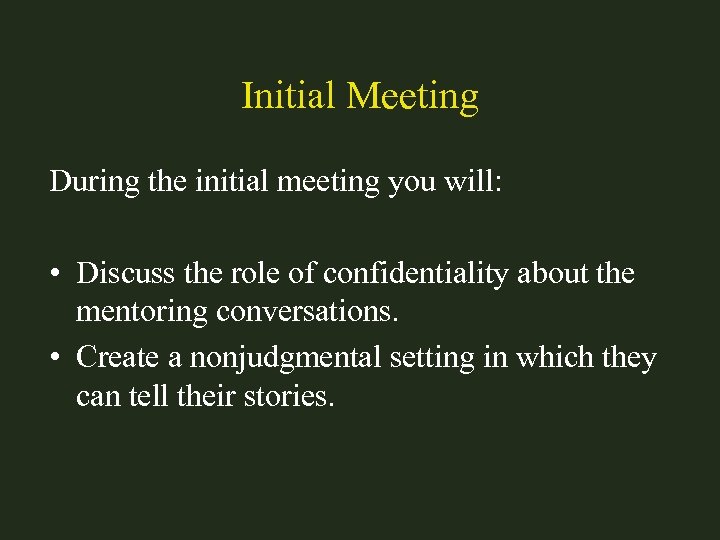 Initial Meeting

During the initial meeting you will:

• Discuss the role of confidentiality about the mentoring conversations.
• Create a nonjudgmental setting in which they can tell their stories.